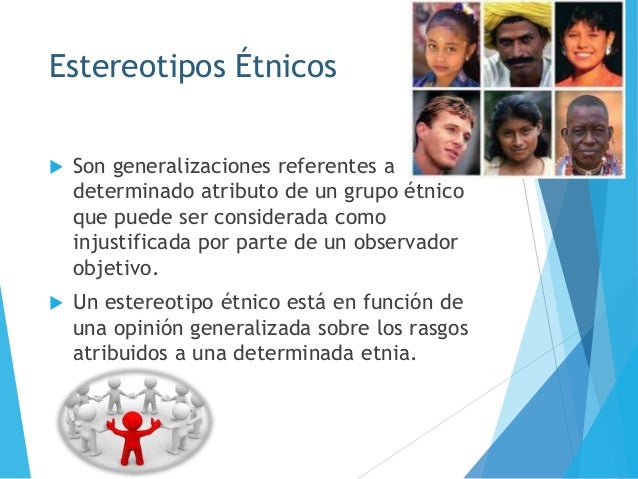 Estereotipos Étnicos

Son generalizaciones referentes a determinado atributo de un grupo étnico que puede ser considerada como injustificada por parte de un observador objetivo.

Un estereotipo étnico está en función de una opinión generalizada sobre los rasgos atribuidos a una determinada etnia.